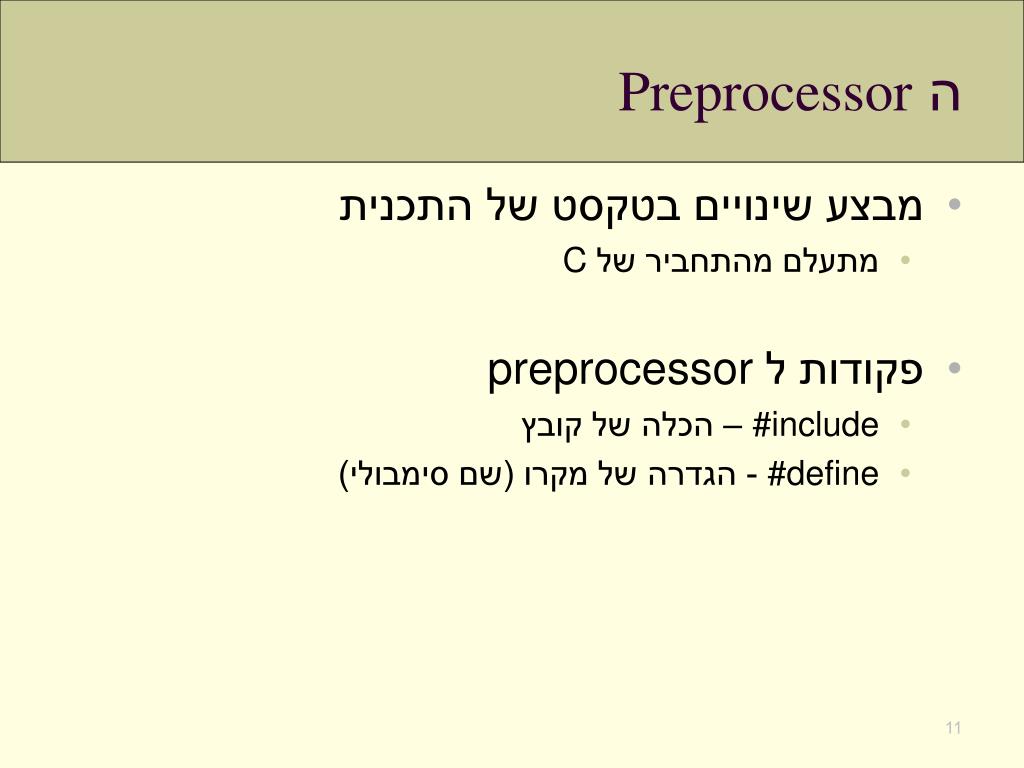 ה Preprocessor

• מבצע שינויים בטקסט של התכנית
  • מתעלם מהתחביר של C

• פקודות ל preprocessor
  • #include – הכלה של קובץ
  • #define - הגדרה של מקרו (שם סימבולי)

11